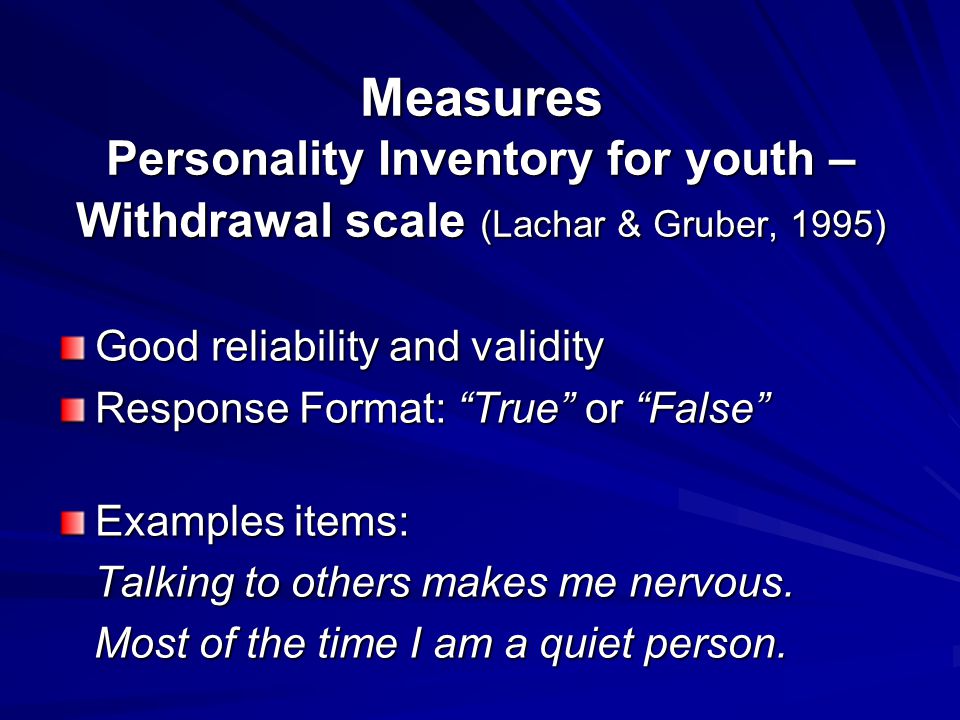 Measures
Personality Inventory for youth – Withdrawal scale (Lachar & Gruber, 1995)

Good reliability and validity
Response Format: “True” or “False”

Examples items:
Talking to others makes me nervous.
Most of the time I am a quiet person.